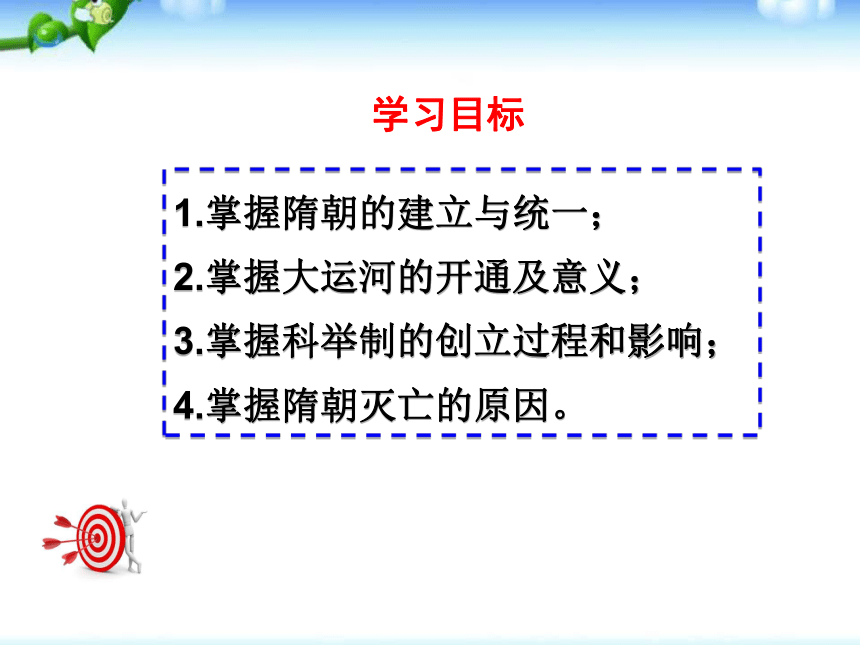 学习目标

1.掌握隋朝的建立与统一；

2.掌握大运河的开通及意义；

3.掌握科举制的创立过程和影响；

4.掌握隋朝灭亡的原因。